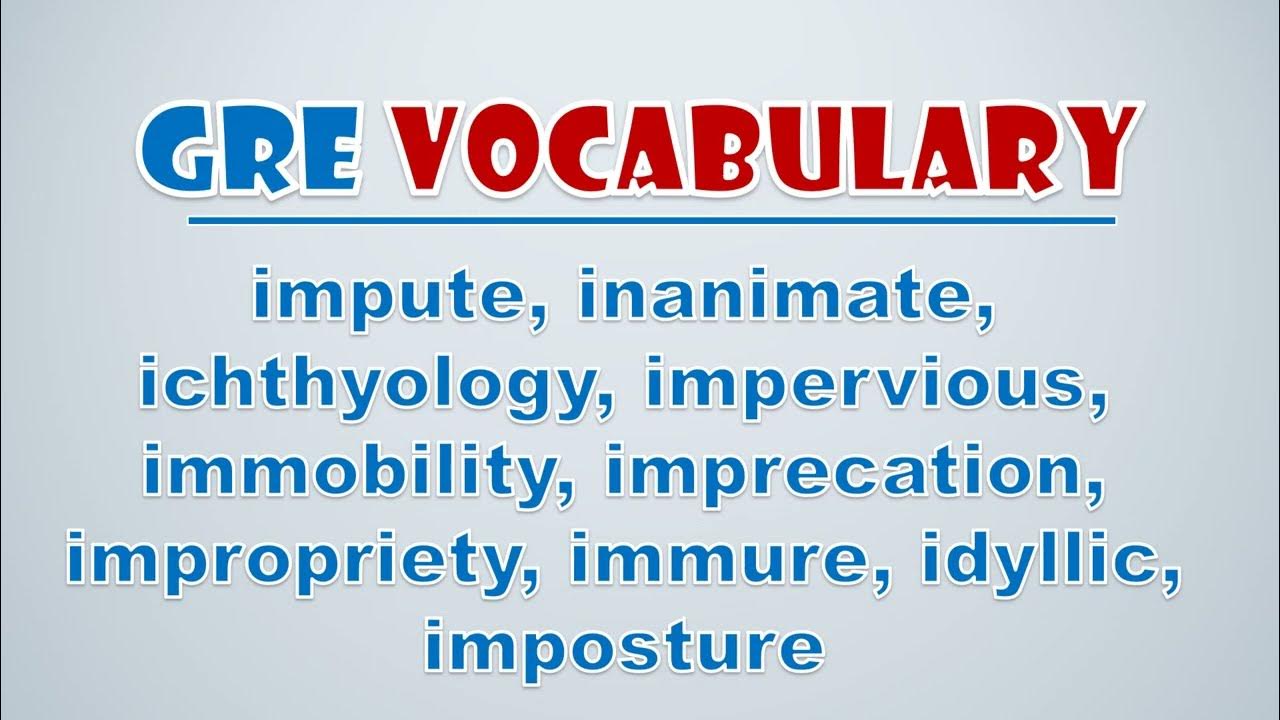 GRE VOCABULARY

impute, inanimate, ichthyology, impervious, immobility, imprecation, impropriety, immure, idyllic, imposture